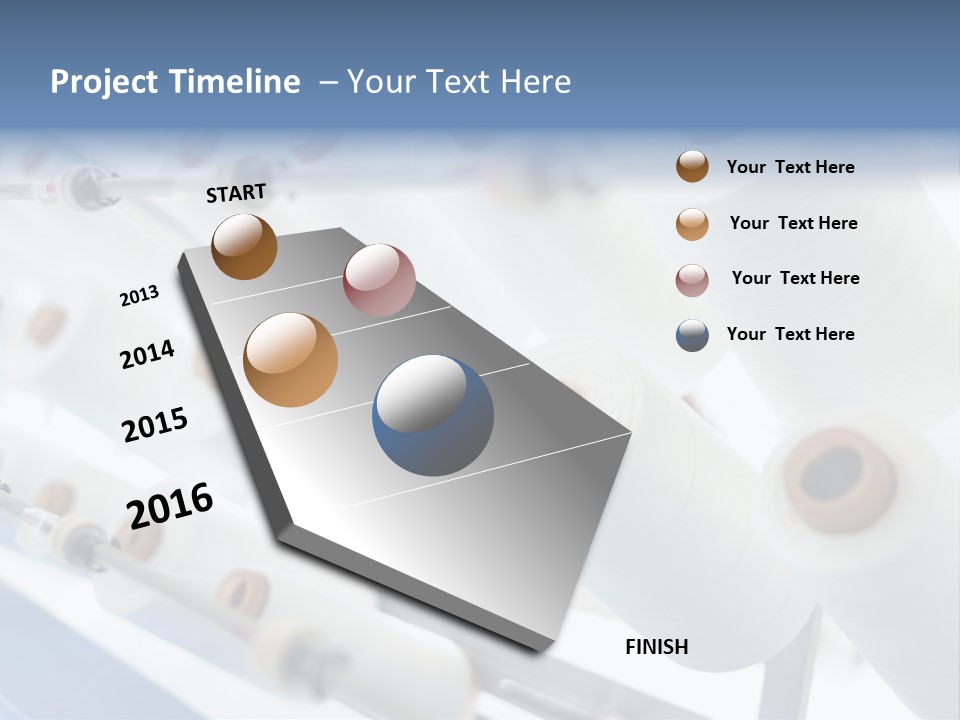 Project Timeline – Your Text Here

START

2013

2014

2015

2016

FINISH

Your Text Here

Your Text Here

Your Text Here

Your Text Here